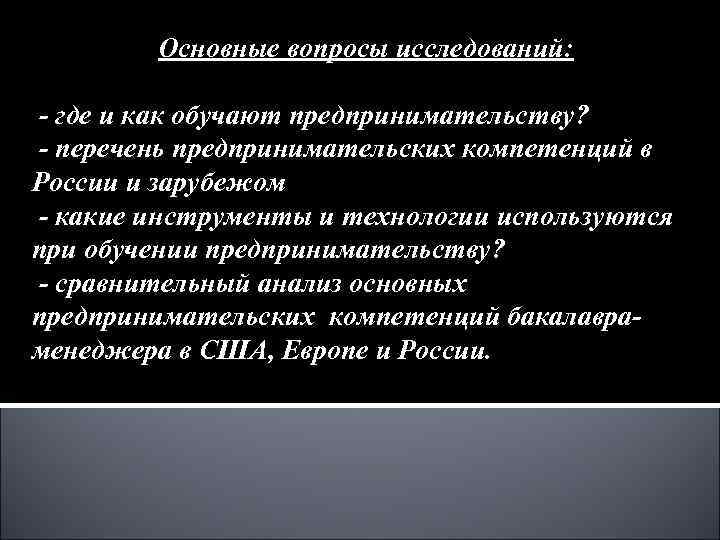 Основные вопросы исследований:

- где и как обучают предпринимательству?
- перечень предпринимательских компетенций в России и зарубежом
- какие инструменты и технологии используются при обучении предпринимательству?
- сравнительный анализ основных предпринимательских компетенций бакалавра-менеджера в США, Европе и России.